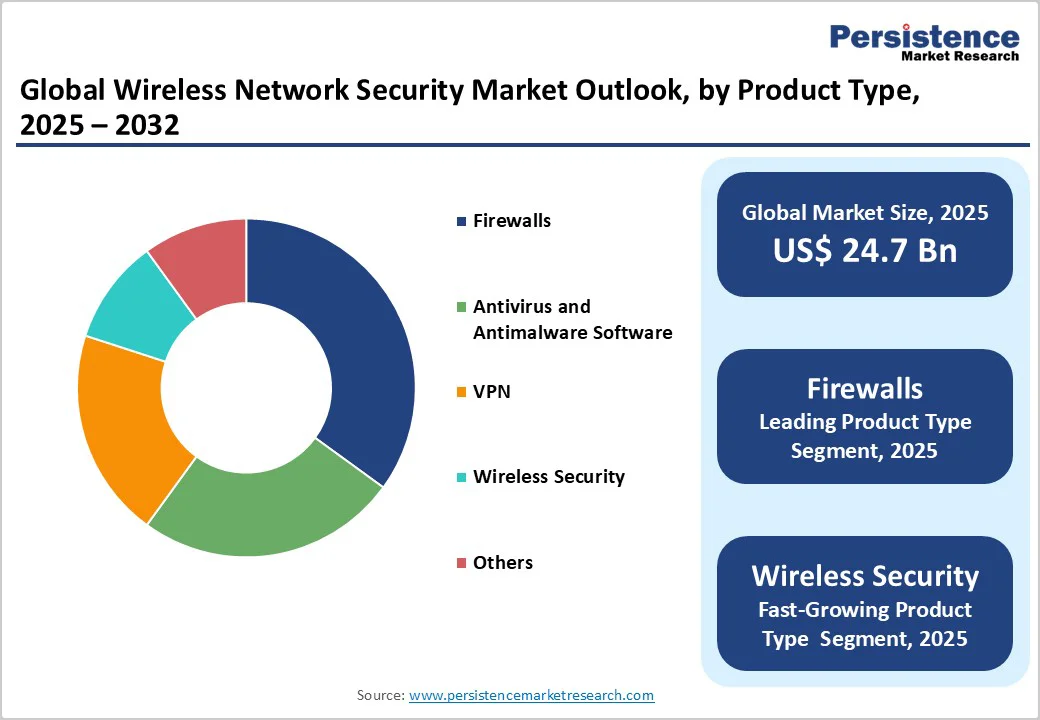 Persistence
Market Research

Global Wireless Network Security Market Outlook, by Product Type, 2025 – 2032

Firewalls

Antivirus and Antimalware Software

VPN

Wireless Security

Others

Global Market Size, 2025
US$ 24.7 Bn

Firewalls
Leading Product Type Segment, 2025

Wireless Security
Fast-Growing Product Type Segment, 2025

Source: www.persistencemarketresearch.com